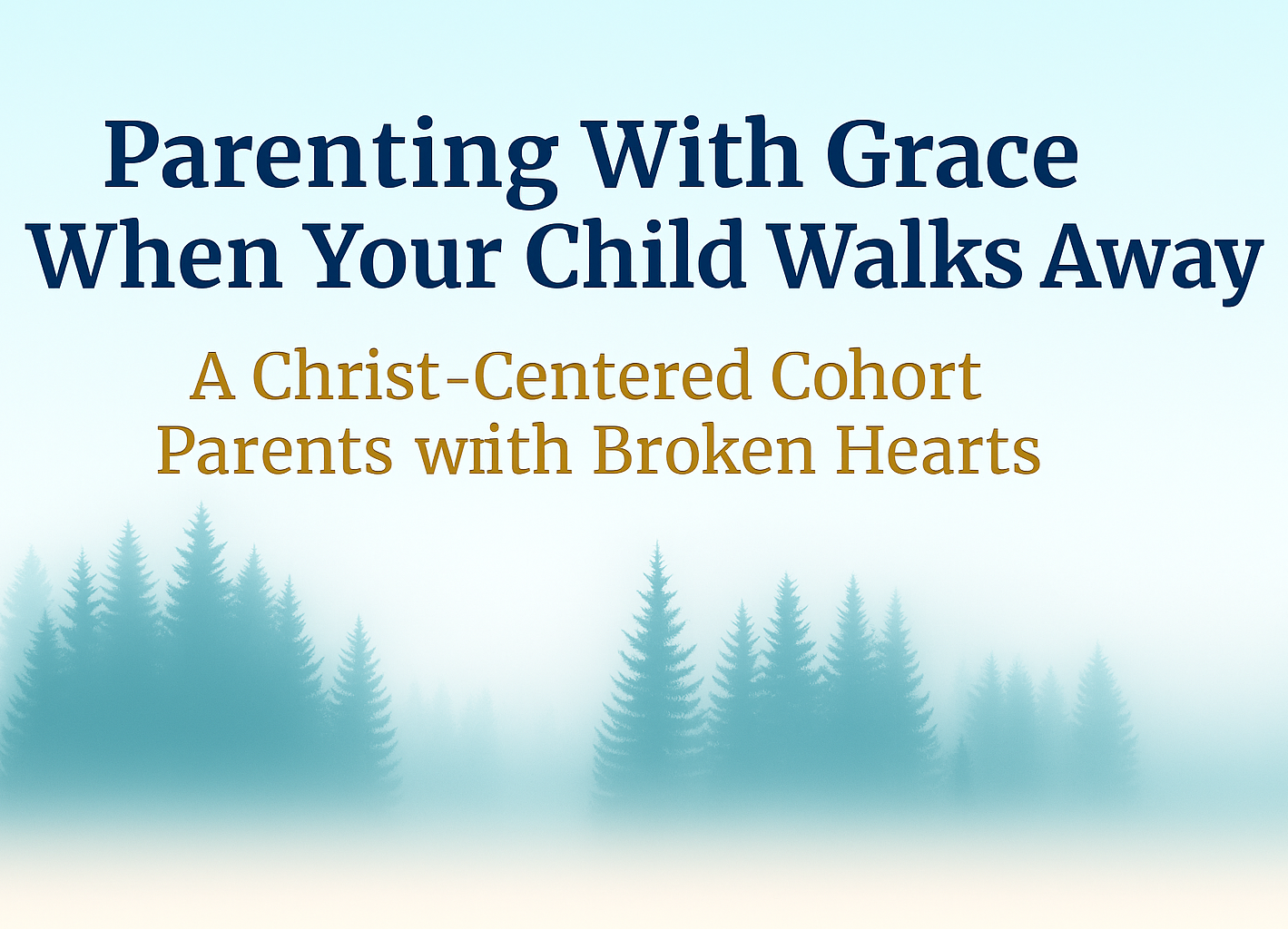 Parenting With Grace
When Your Child Walks Away

A Christ-Centered Cohort
Parents wiith Broken Hearts